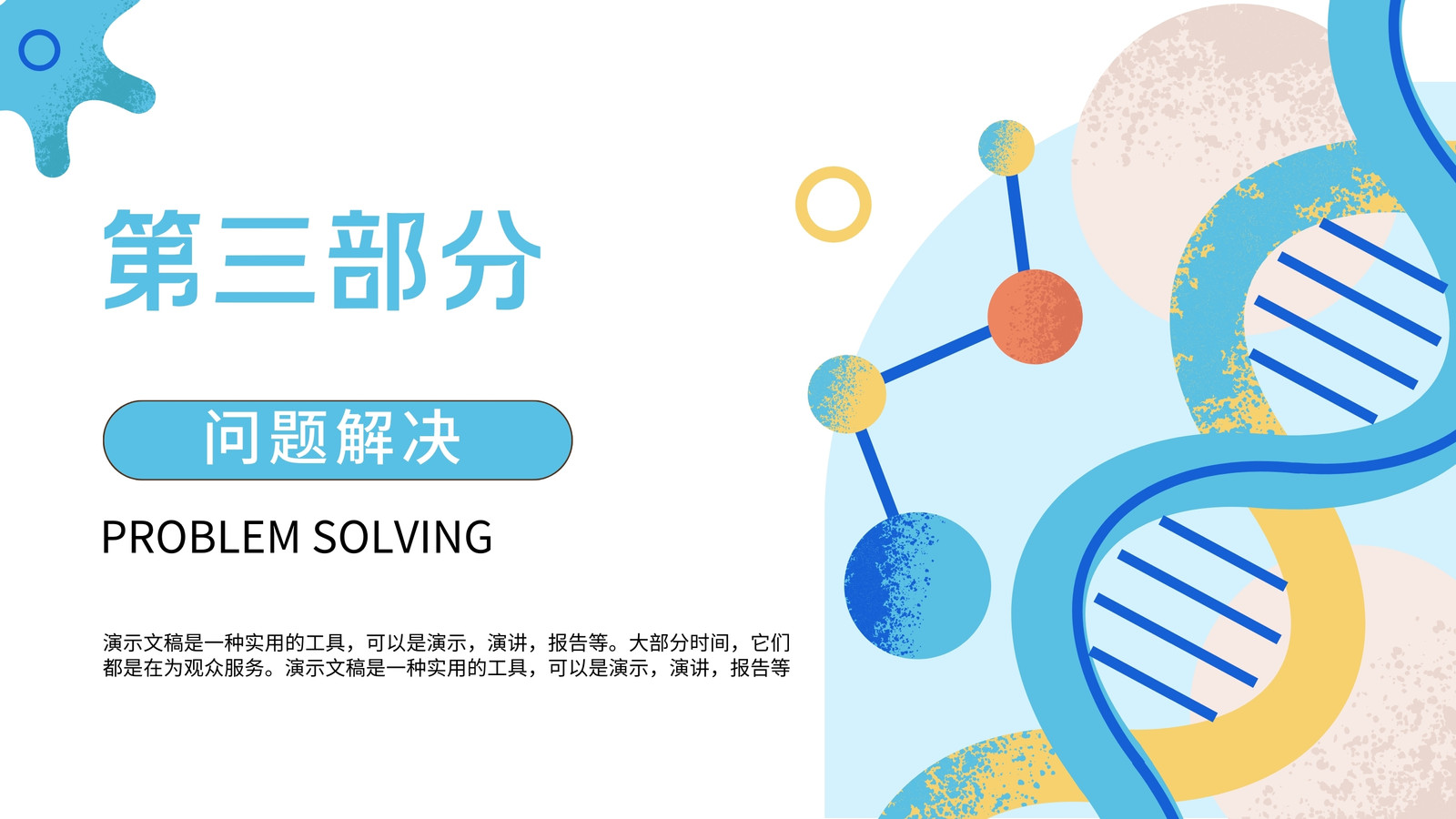 第三部分

问题解决

PROBLEM SOLVING

演示文稿是一种实用的工具，可以是演示，演讲，报告等。大部分时间，它们都是在为观众服务。演示文稿是一种实用的工具，可以是演示，演讲，报告等